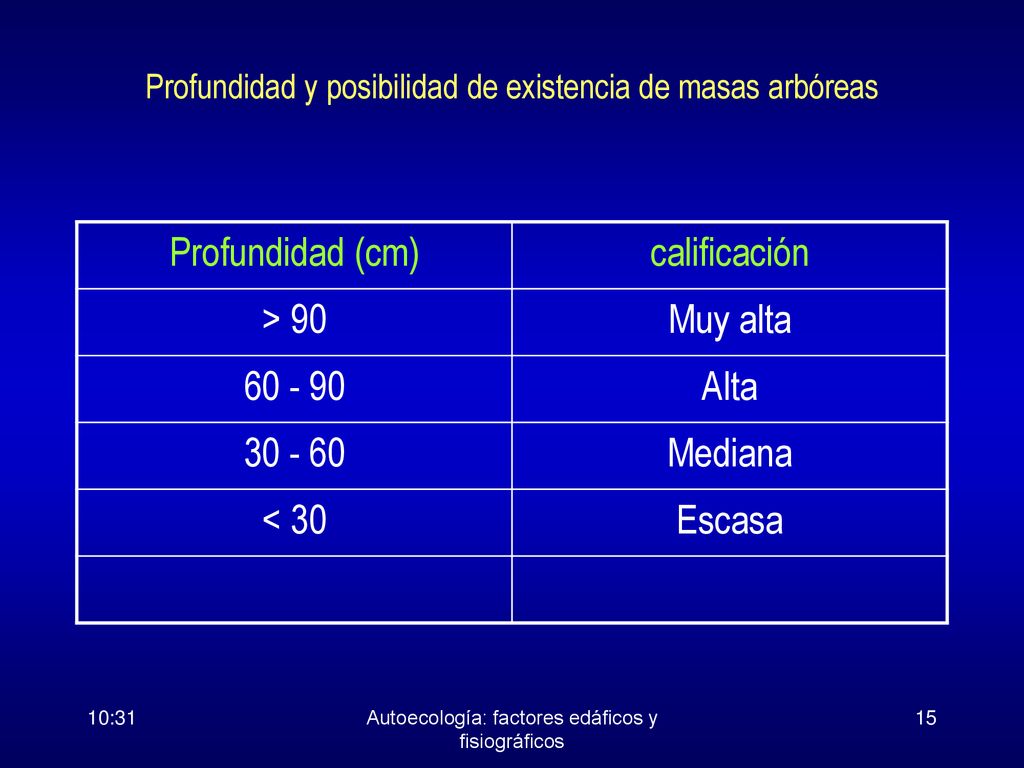 Profundidad y posibilidad de existencia de masas arbóreas

| Profundidad (cm) | calificación |
|---|---|
| > 90 | Muy alta |
| 60 - 90 | Alta |
| 30 - 60 | Mediana |
| < 30 | Escasa |
| | |

10:31

Autoecología: factores edáficos y fisiográficos

15